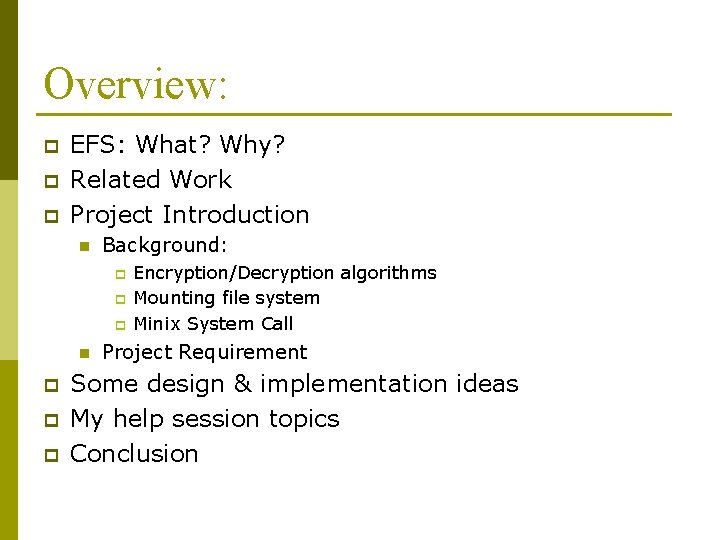 Overview:

EFS: What? Why?
Related Work
Project Introduction
Background:
Encryption/Decryption algorithms
Mounting file system
Minix System Call
Project Requirement
Some design & implementation ideas
My help session topics
Conclusion